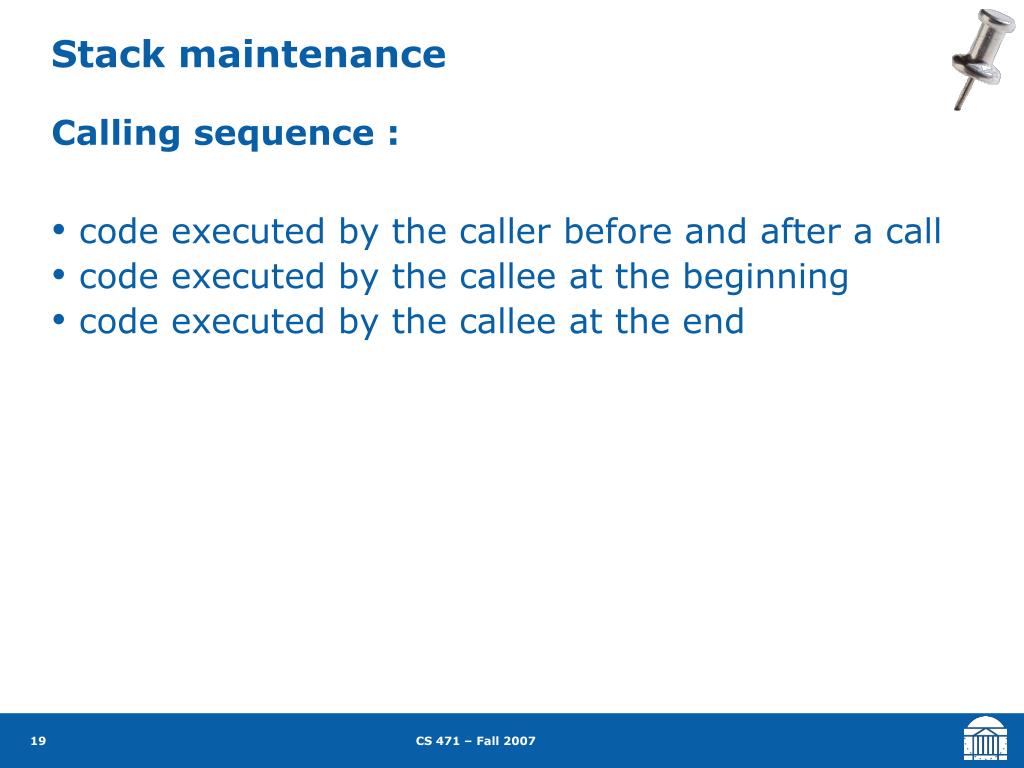 Stack maintenance

Calling sequence :

• code executed by the caller before and after a call
• code executed by the callee at the beginning
• code executed by the callee at the end

19

CS 471 – Fall 2007